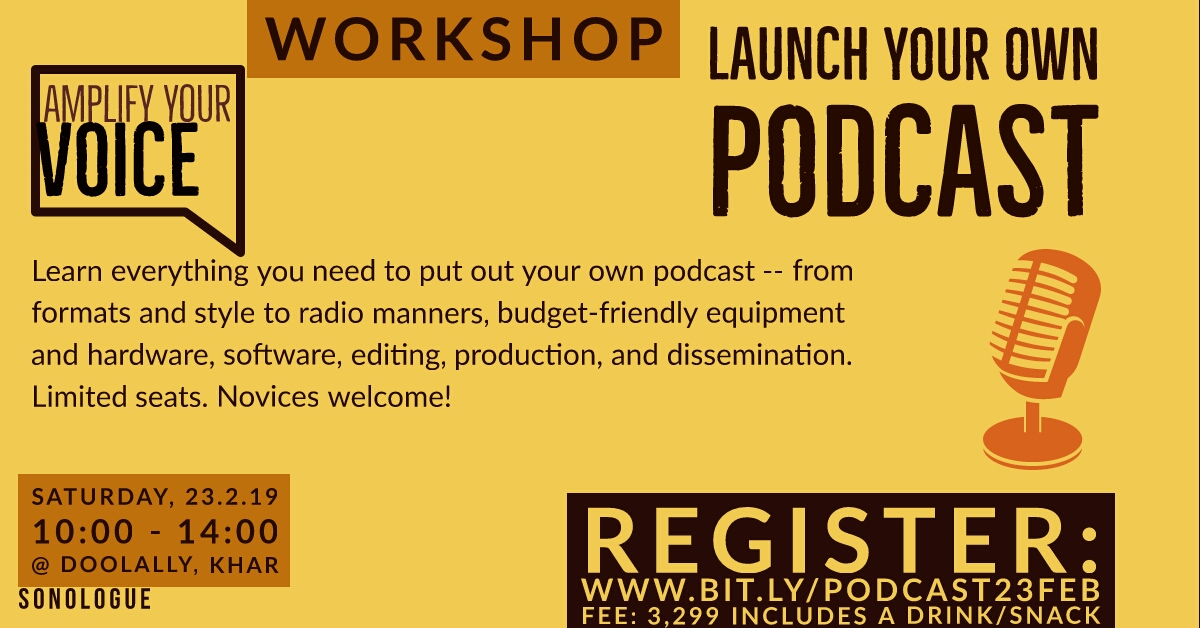 WORKSHOP

LAUNCH YOUR OWN
PODCAST

AMPLIFY YOUR
VOICE

Learn everything you need to put out your own podcast -- from formats and style to radio manners, budget-friendly equipment and hardware, software, editing, production, and dissemination. Limited seats. Novices welcome!

SATURDAY, 23.2.19
10:00 - 14:00
@ DOOLALLY, KHAR

SONOLOGUE

REGISTER:
WWW.BIT.LY/PODCAST23FEB
FEE: 3,299 INCLUDES A DRINK/SNACK